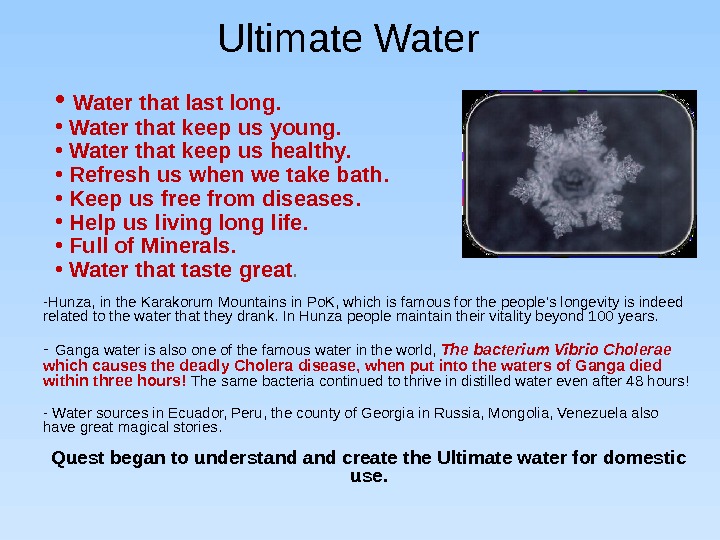 Ultimate Water

• Water that last long.
• Water that keep us young.
• Water that keep us healthy.
• Refresh us when we take bath.
• Keep us free from diseases.
• Help us living long life.
• Full of Minerals.
• Water that taste great.

-Hunza, in the Karakorum Mountains in PoK, which is famous for the people's longevity is indeed related to the water that they drank. In Hunza people maintain their vitality beyond 100 years.

- Ganga water is also one of the famous water in the world, The bacterium Vibrio Cholerae which causes the deadly Cholera disease, when put into the waters of Ganga died within three hours! The same bacteria continued to thrive in distilled water even after 48 hours!

- Water sources in Ecuador, Peru, the county of Georgia in Russia, Mongolia, Venezuela also have great magical stories.

Quest began to understand and create the Ultimate water for domestic use.